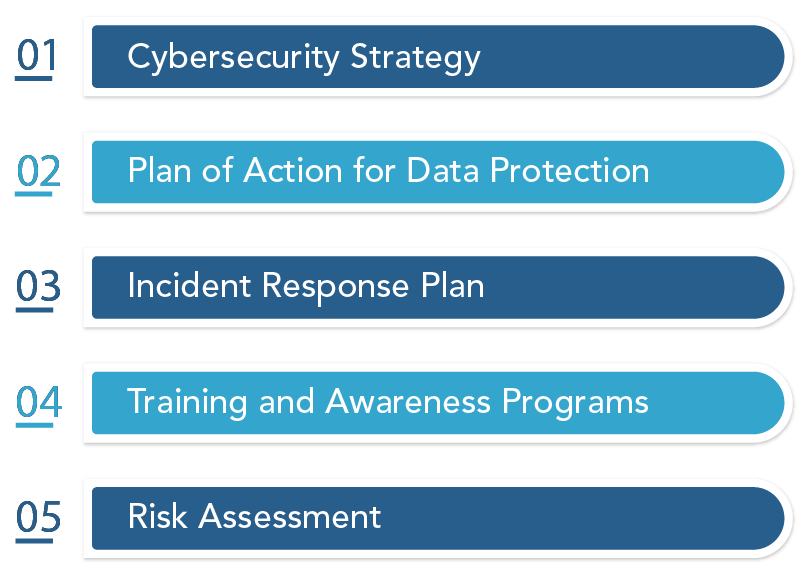 01 Cybersecurity Strategy

02 Plan of Action for Data Protection

03 Incident Response Plan

04 Training and Awareness Programs

05 Risk Assessment